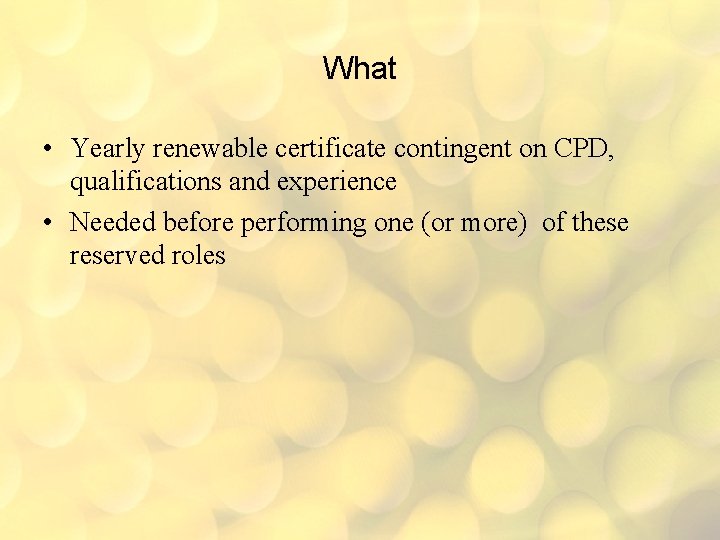 What

• Yearly renewable certificate contingent on CPD, qualifications and experience
• Needed before performing one (or more) of these reserved roles